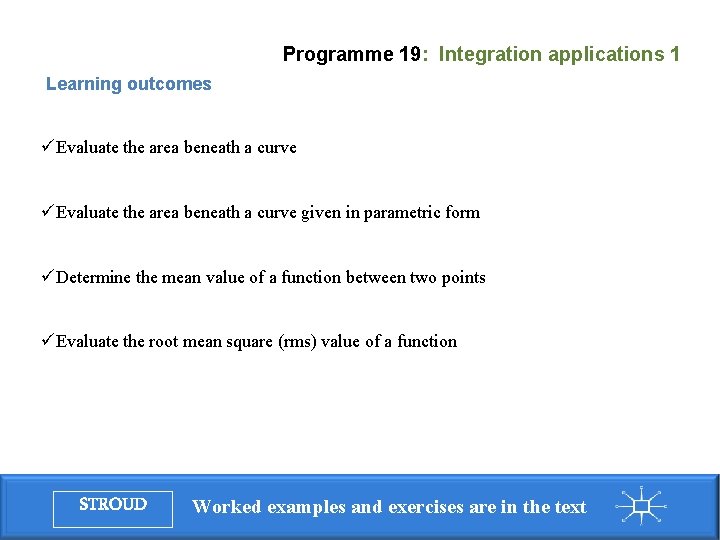 Programme 19: Integration applications 1

Learning outcomes

✓Evaluate the area beneath a curve

✓Evaluate the area beneath a curve given in parametric form

✓Determine the mean value of a function between two points

✓Evaluate the root mean square (rms) value of a function

STROUD

Worked examples and exercises are in the text